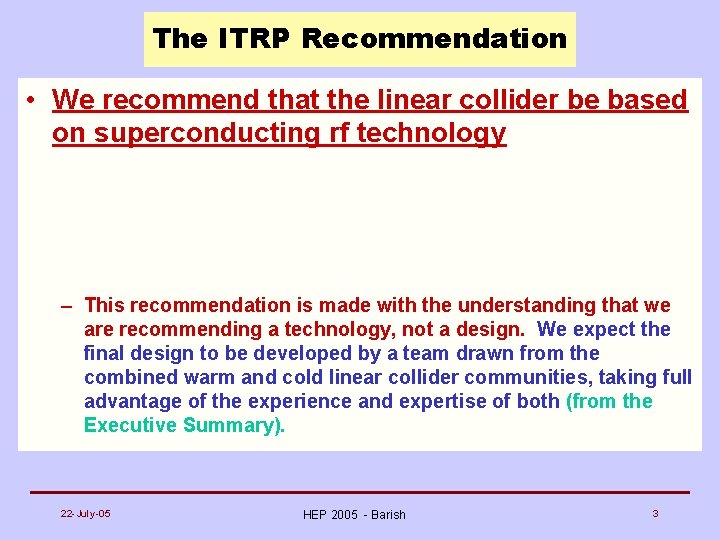 The ITRP Recommendation

• We recommend that the linear collider be based on superconducting rf technology

– This recommendation is made with the understanding that we are recommending a technology, not a design. We expect the final design to be developed by a team drawn from the combined warm and cold linear collider communities, taking full advantage of the experience and expertise of both (from the Executive Summary).

22-July-05

HEP 2005 - Barish

3